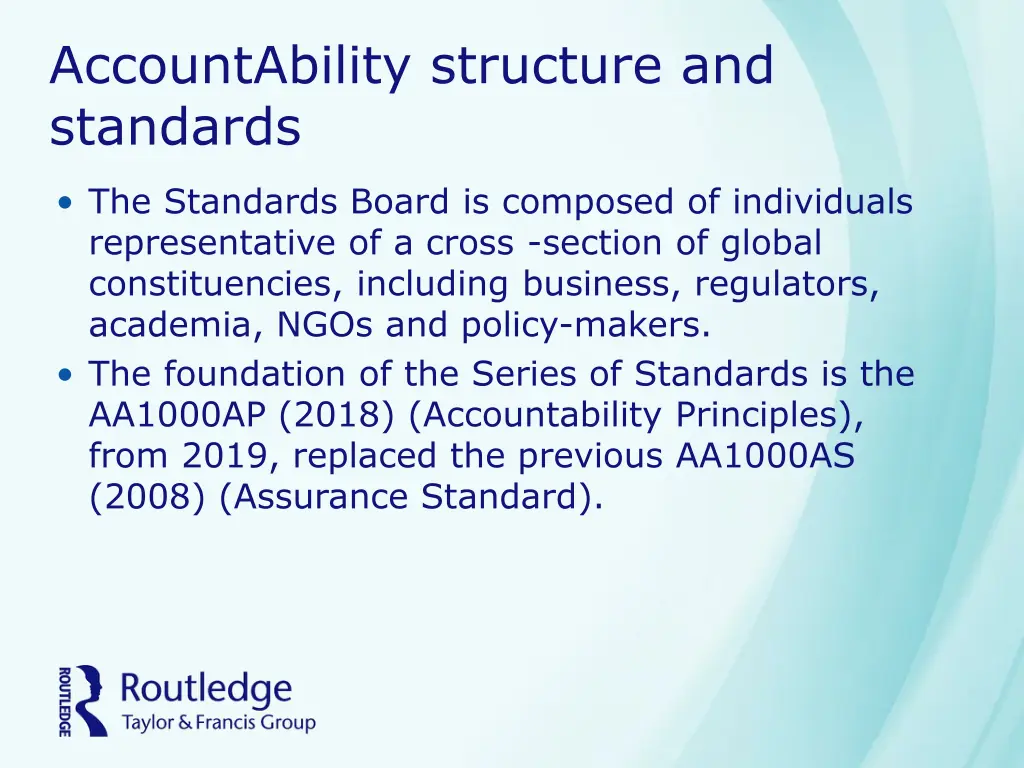 AccountAbility structure and standards

• The Standards Board is composed of individuals representative of a cross -section of global constituencies, including business, regulators, academia, NGOs and policy-makers.
• The foundation of the Series of Standards is the AA1000AP (2018) (Accountability Principles), from 2019, replaced the previous AA1000AS (2008) (Assurance Standard).

ROUTLEDGE
Routledge
Taylor & Francis Group